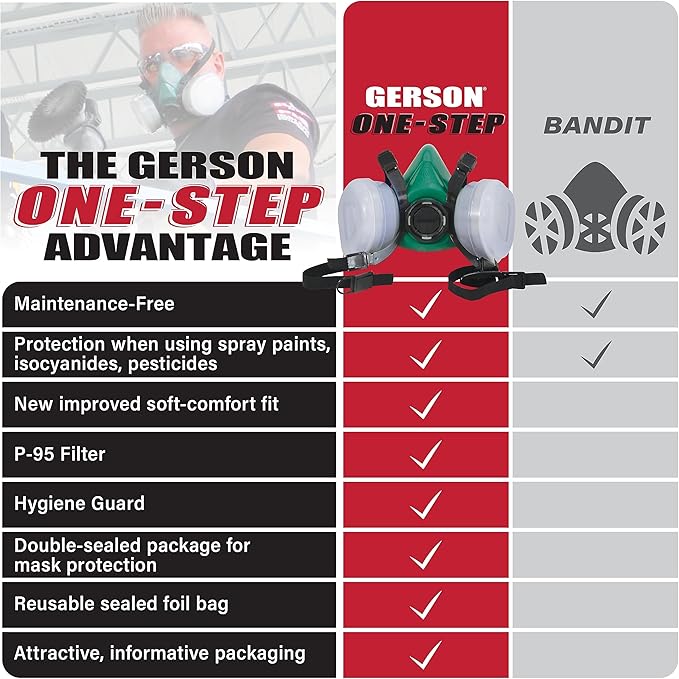 THE GERSON ONE-STEP ADVANTAGE

| | GERSON® ONE-STEP | BANDIT |
|---|---|---|
| Maintenance-Free | ✓ | ✓ |
| Protection when using spray paints, isocyanides, pesticides | ✓ | ✓ |
| New improved soft-comfort fit | ✓ | |
| P-95 Filter | ✓ | |
| Hygiene Guard | ✓ | |
| Double-sealed package for mask protection | ✓ | |
| Reusable sealed foil bag | ✓ | |
| Attractive, informative packaging | ✓ | |